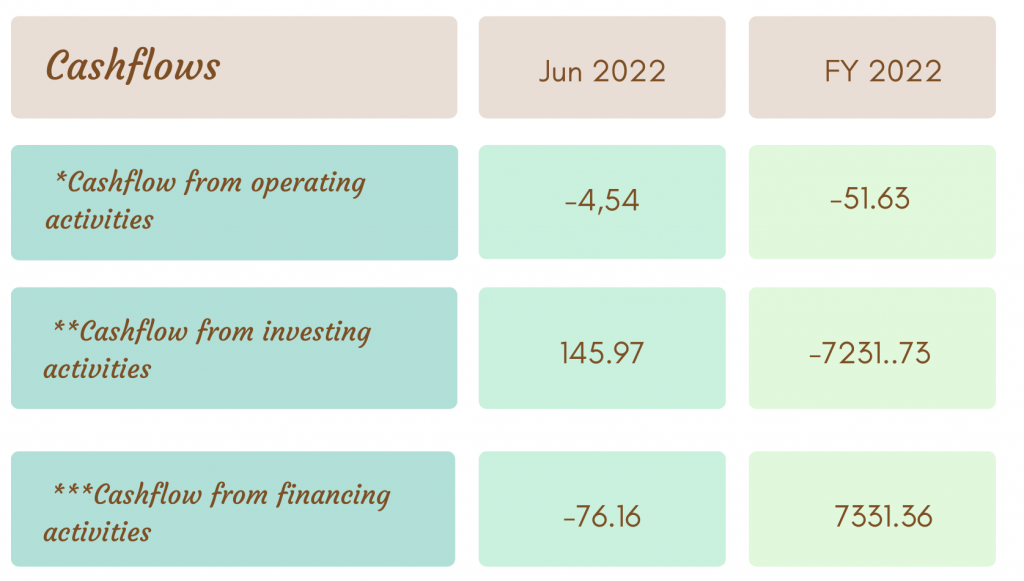 | Cashflows | Jun 2022 | FY 2022 |
|---|---|---|
| *Cashflow from operating activities | -4,54 | -51.63 |
| **Cashflow from investing activities | 145.97 | -7231..73 |
| ***Cashflow from financing activities | -76.16 | 7331.36 |